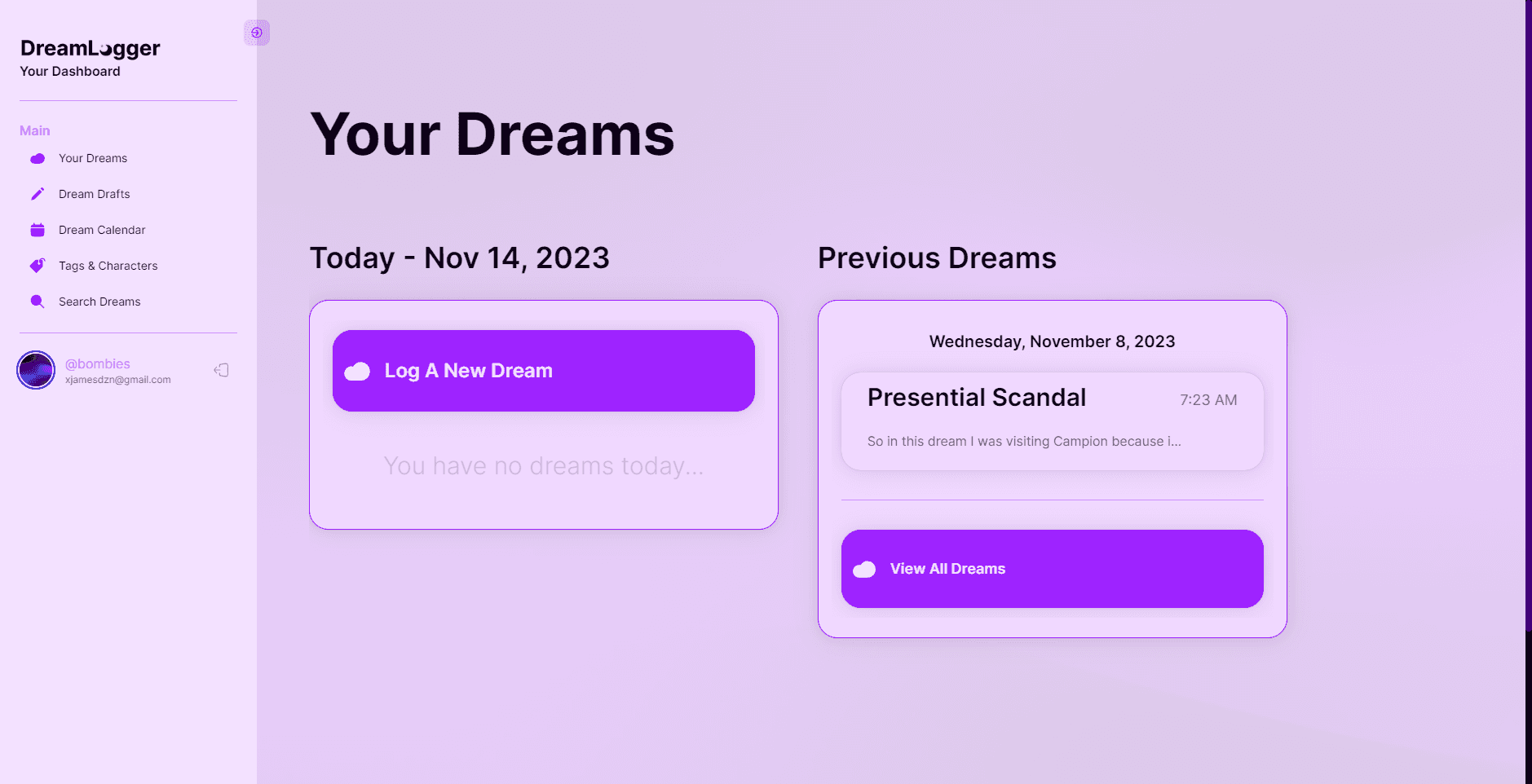 DreamLogger
Your Dashboard

Main
Your Dreams
Dream Drafts
Dream Calendar
Tags & Characters
Search Dreams

@bombies
xjamesdzn@gmail.com

Your Dreams

Today - Nov 14, 2023

Log A New Dream

You have no dreams today...

Previous Dreams

Wednesday, November 8, 2023

Presential Scandal
7:23 AM

So in this dream I was visiting Campion because i...

View All Dreams